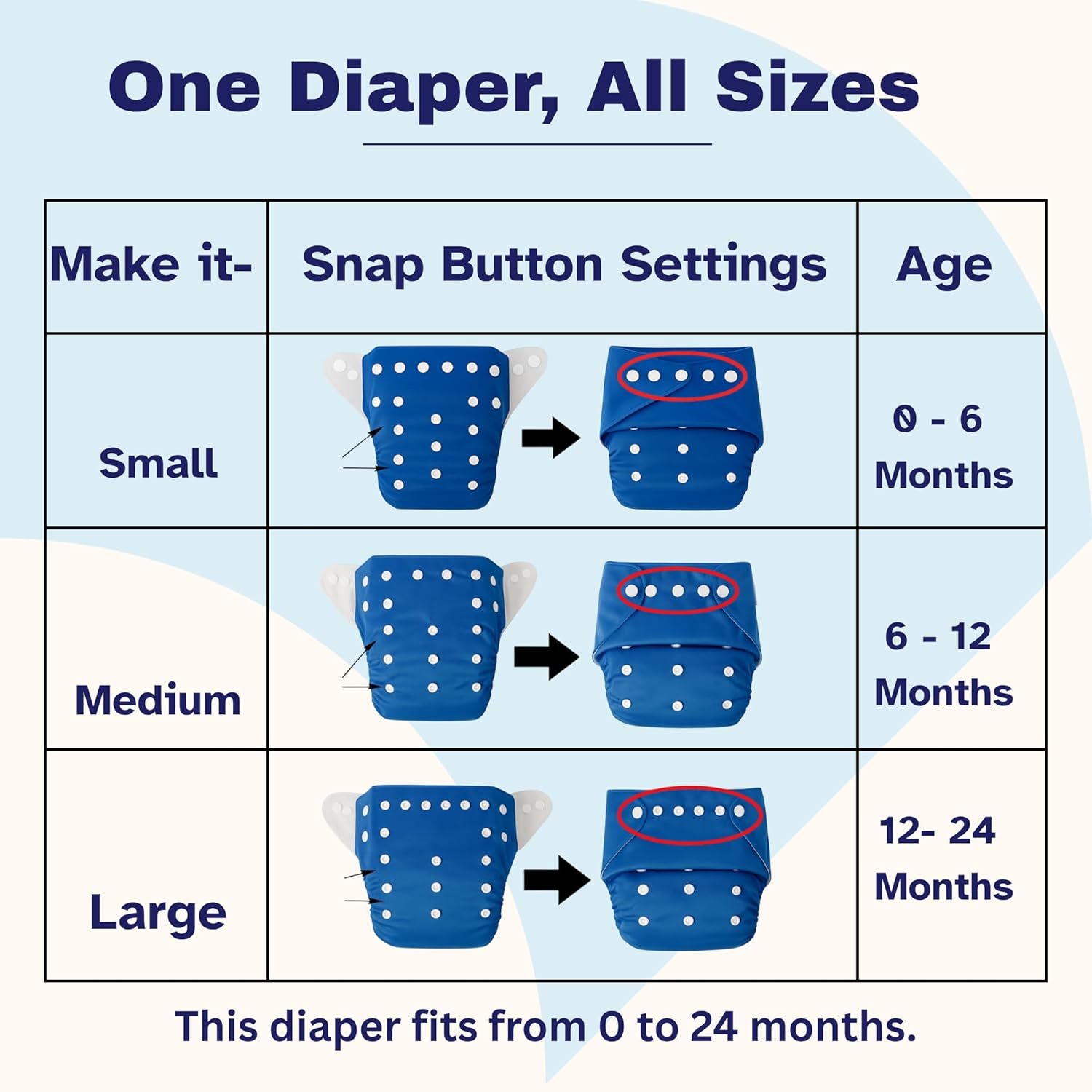 One Diaper, All Sizes

| Make it- | Snap Button Settings | Age |
|---|---|---|
| Small | | 0 - 6 Months |
| Medium | | 6 - 12 Months |
| Large | | 12- 24 Months |

This diaper fits from 0 to 24 months.